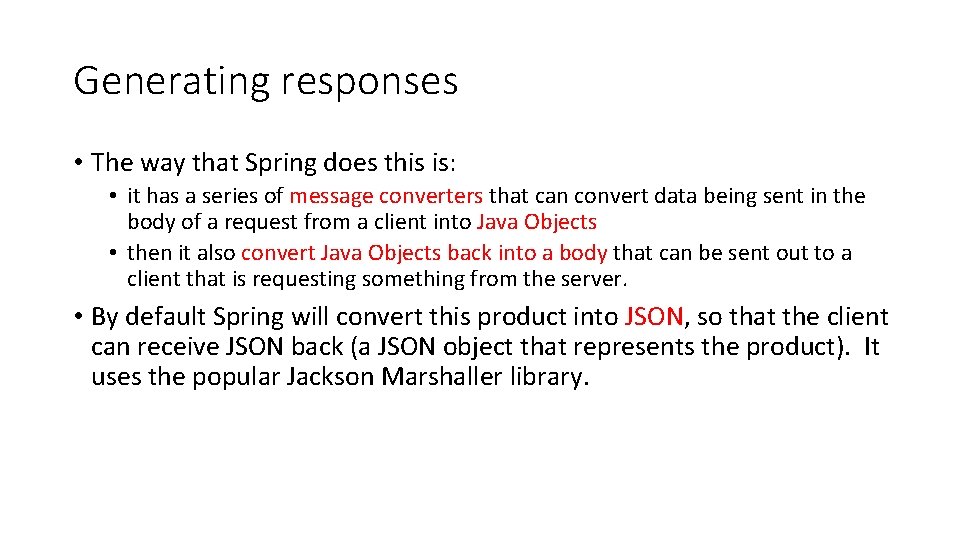 Generating responses

• The way that Spring does this is:

• it has a series of message converters that can convert data being sent in the body of a request from a client into Java Objects

• then it also convert Java Objects back into a body that can be sent out to a client that is requesting something from the server.

• By default Spring will convert this product into JSON, so that the client can receive JSON back (a JSON object that represents the product). It uses the popular Jackson Marshaller library.